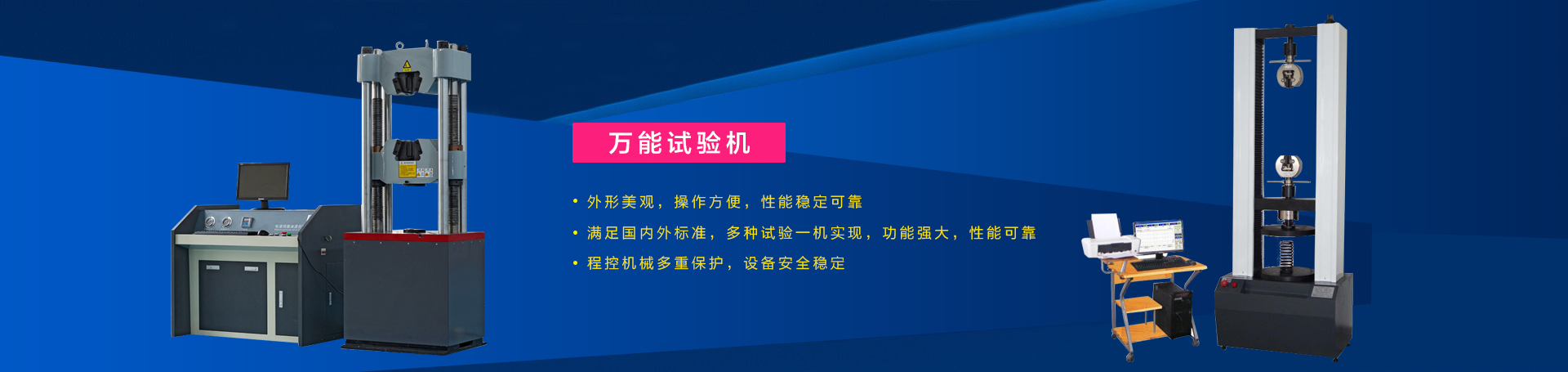 万能试验机

• 外形美观，操作方便，性能稳定可靠

• 满足国内外标准，多种试验一机实现，功能强大，性能可靠

• 程控机械多重保护，设备安全稳定